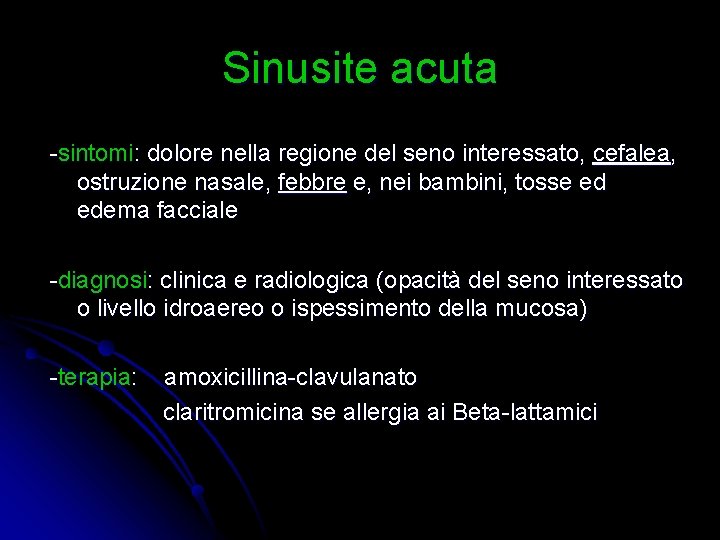 Sinusite acuta

-sintomi: dolore nella regione del seno interessato, cefalea, ostruzione nasale, febbre e, nei bambini, tosse ed edema facciale

-diagnosi: clinica e radiologica (opacità del seno interessato o livello idroaereo o ispessimento della mucosa)

-terapia: amoxicillina-clavulanato
claritromicina se allergia ai Beta-lattamici